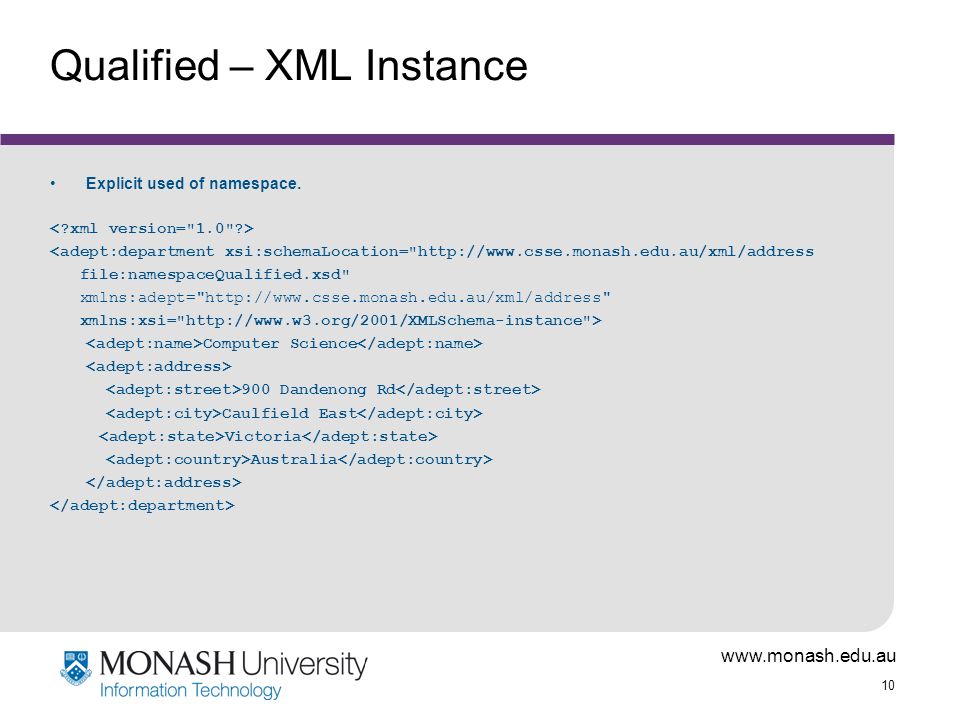 Qualified – XML Instance

• Explicit used of namespace.

<?xml version="1.0"?>
<adept:department xsi:schemaLocation="http://www.csse.monash.edu.au/xml/address
file:namespaceQualified.xsd"
xmlns:adept="http://www.csse.monash.edu.au/xml/address"
xmlns:xsi="http://www.w3.org/2001/XMLSchema-instance">
<adept:name>Computer Science</adept:name>
<adept:address>
<adept:street>900 Dandenong Rd</adept:street>
<adept:city>Caulfield East</adept:city>
<adept:state>Victoria</adept:state>
<adept:country>Australia</adept:country>
</adept:address>
</adept:department>

MONASH University
Information Technology

www.monash.edu.au

10